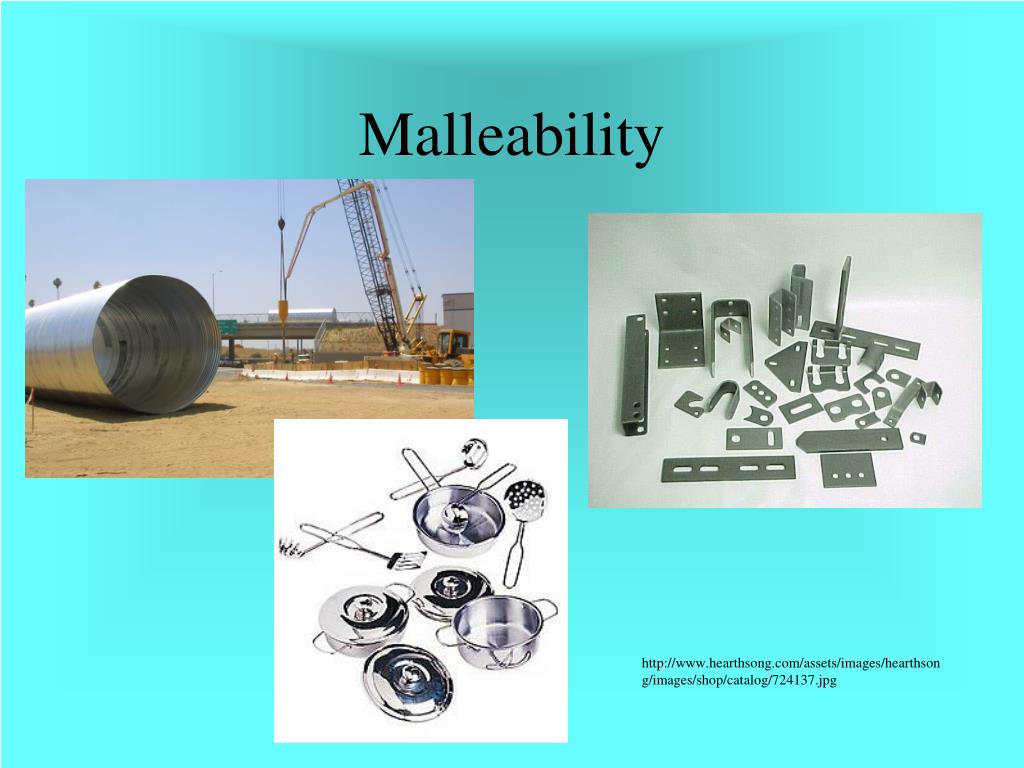 Malleability

http://www.hearthsong.com/assets/images/hearthsong/images/shop/catalog/724137.jpg